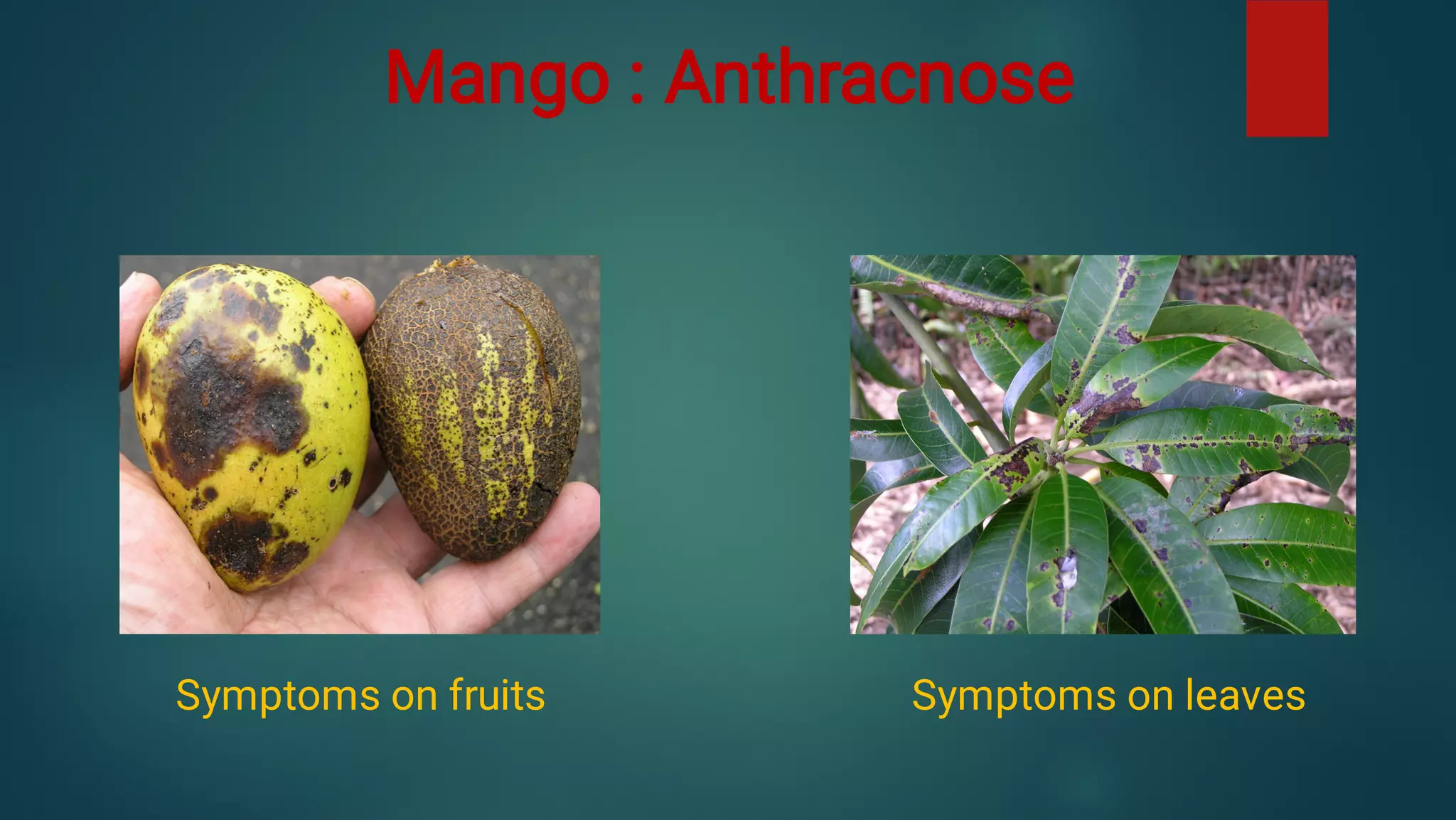 Mango : Anthracnose

Symptoms on fruits

Symptoms on leaves